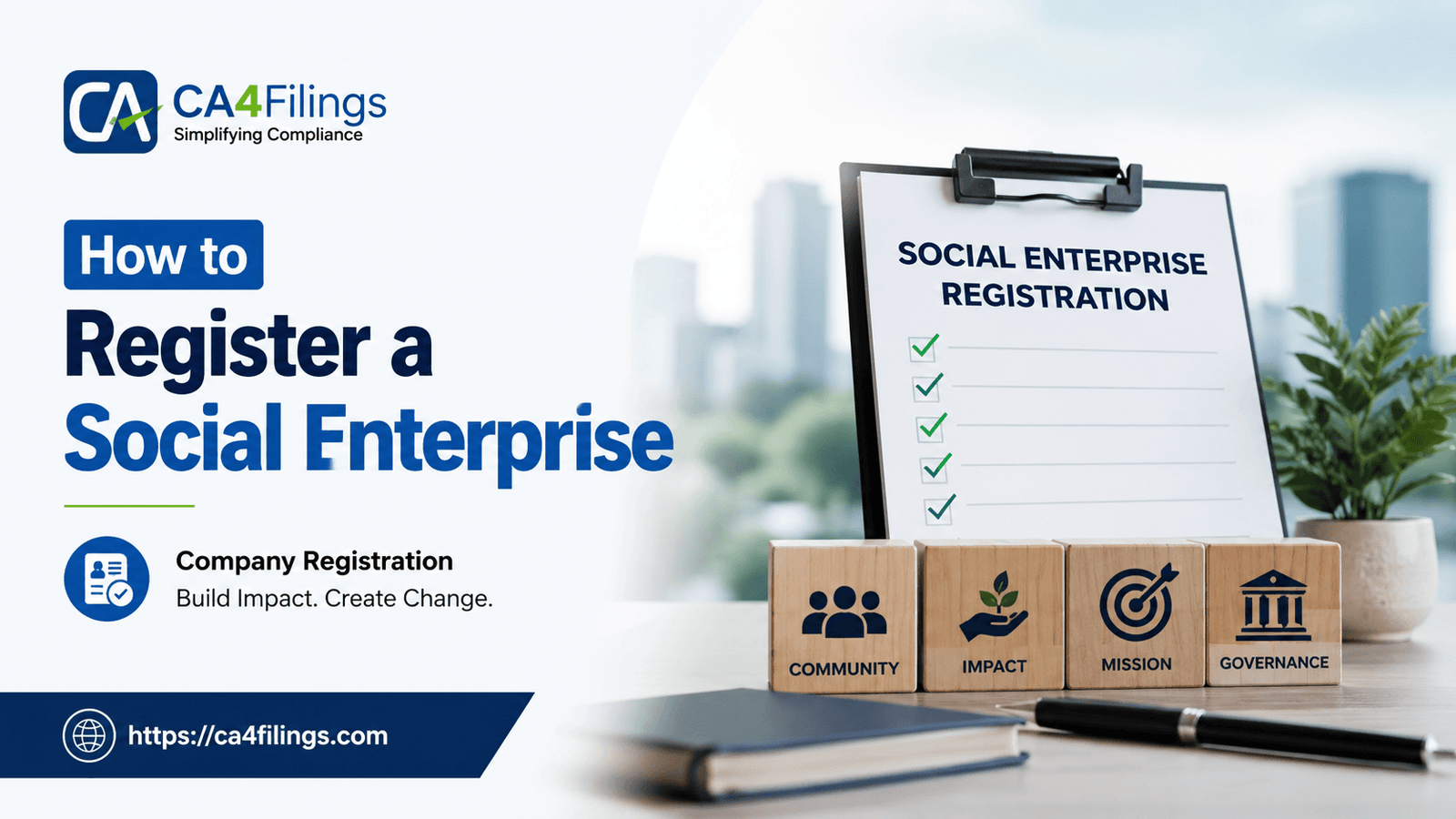 CA
CA4Filings
Simplifying Compliance

How to
Register a
Social Enterprise

Company Registration
Build Impact. Create Change.

https://ca4filings.com

SOCIAL ENTERPRISE REGISTRATION

COMMUNITY
IMPACT
MISSION
GOVERNANCE